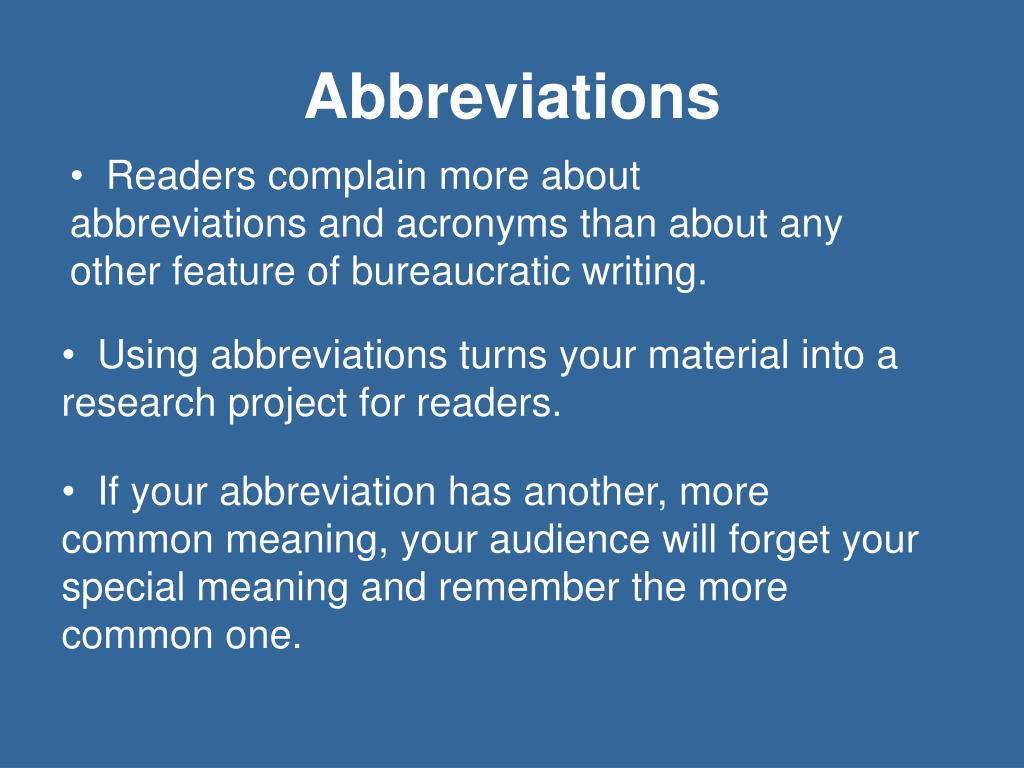 Abbreviations

• Readers complain more about abbreviations and acronyms than about any other feature of bureaucratic writing.

• Using abbreviations turns your material into a research project for readers.

• If your abbreviation has another, more common meaning, your audience will forget your special meaning and remember the more common one.